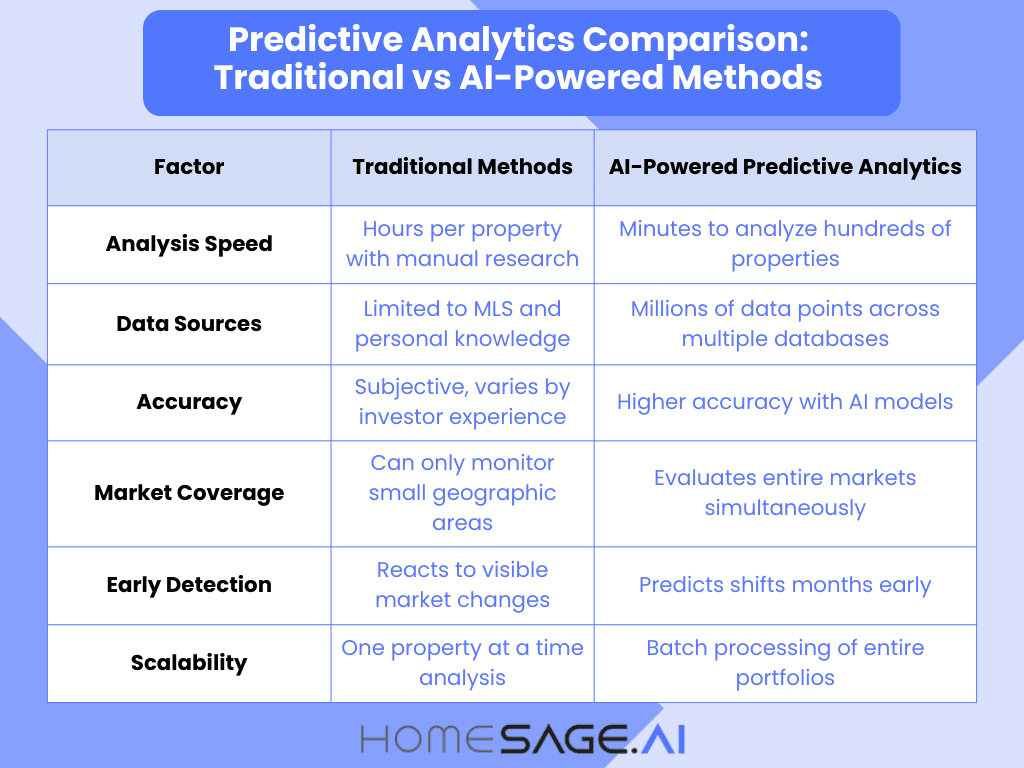 Predictive Analytics Comparison: Traditional vs AI-Powered Methods

| Factor | Traditional Methods | AI-Powered Predictive Analytics |
|---|---|---|
| Analysis Speed | Hours per property with manual research | Minutes to analyze hundreds of properties |
| Data Sources | Limited to MLS and personal knowledge | Millions of data points across multiple databases |
| Accuracy | Subjective, varies by investor experience | Higher accuracy with AI models |
| Market Coverage | Can only monitor small geographic areas | Evaluates entire markets simultaneously |
| Early Detection | Reacts to visible market changes | Predicts shifts months early |
| Scalability | One property at a time analysis | Batch processing of entire portfolios |

HOMESAGE.AI